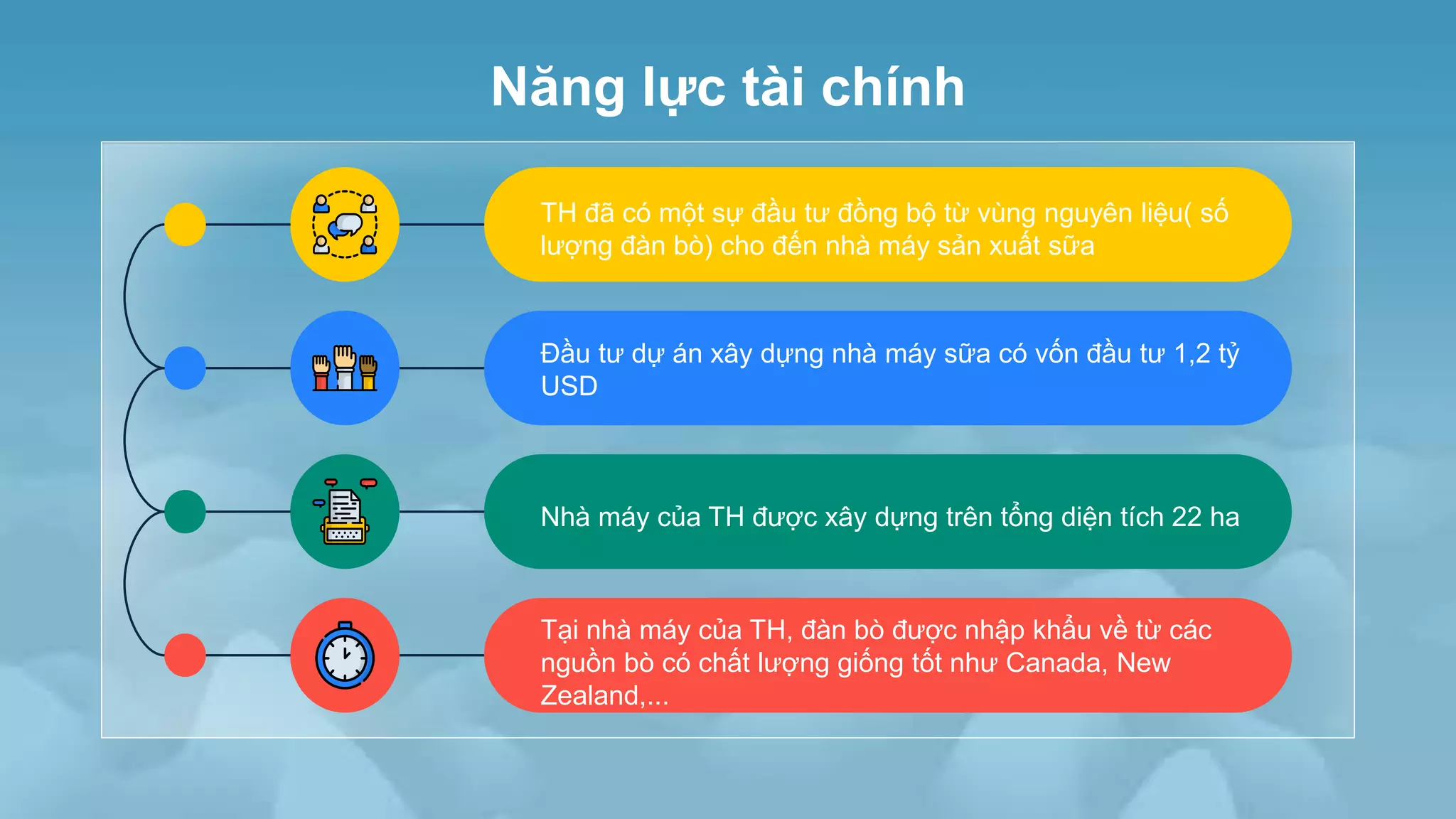 Năng lực tài chính

TH đã có một sự đầu tư đồng bộ từ vùng nguyên liệu( số lượng đàn bò) cho đến nhà máy sản xuất sữa

Đầu tư dự án xây dựng nhà máy sữa có vốn đầu tư 1,2 tỷ USD

Nhà máy của TH được xây dựng trên tổng diện tích 22 ha

Tại nhà máy của TH, đàn bò được nhập khẩu về từ các nguồn bò có chất lượng giống tốt như Canada, New Zealand,...